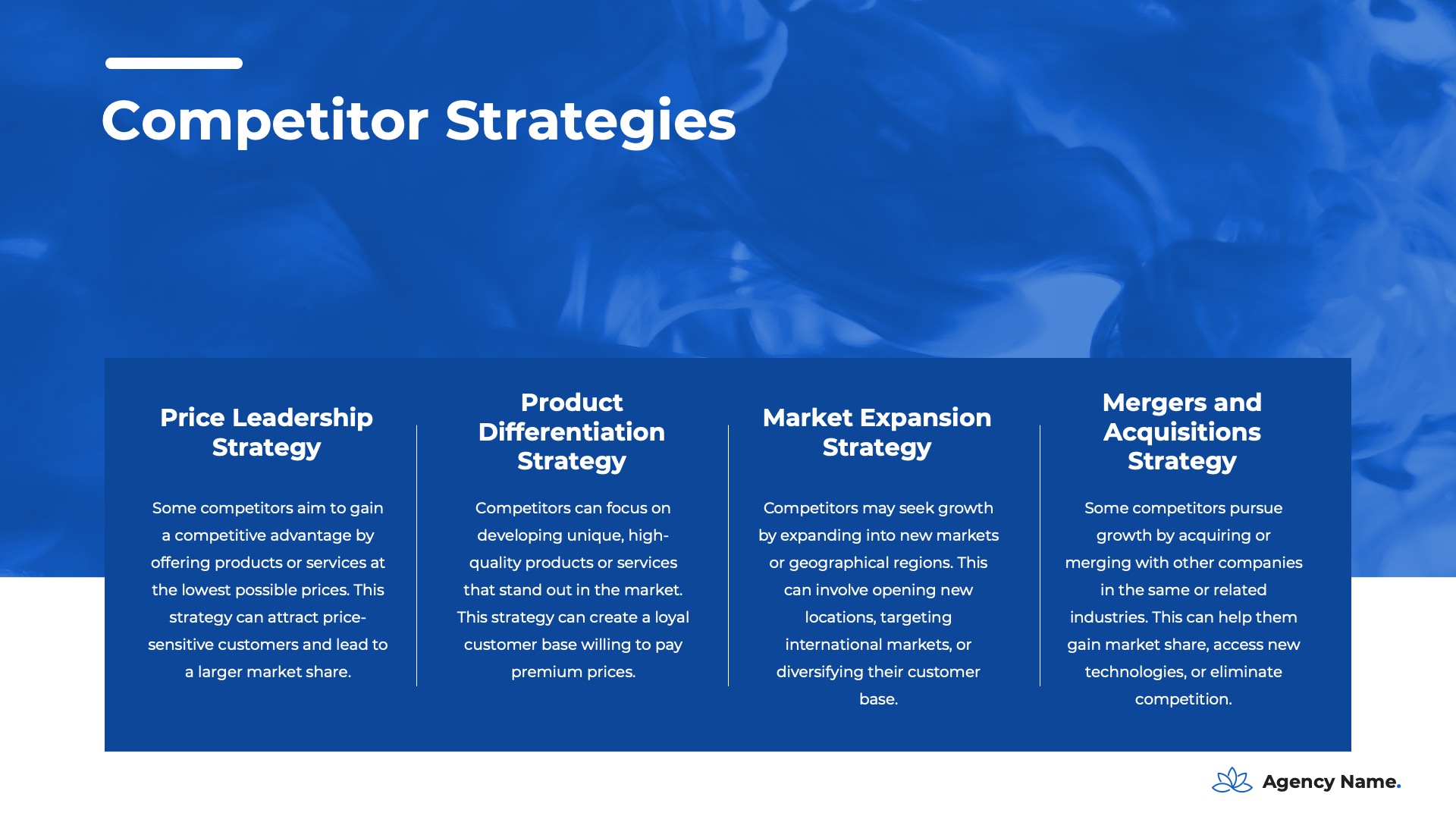 Competitor Strategies

Price Leadership Strategy

Some competitors aim to gain a competitive advantage by offering products or services at the lowest possible prices. This strategy can attract price-sensitive customers and lead to a larger market share.

Product Differentiation Strategy

Competitors can focus on developing unique, high-quality products or services that stand out in the market. This strategy can create a loyal customer base willing to pay premium prices.

Market Expansion Strategy

Competitors may seek growth by expanding into new markets or geographical regions. This can involve opening new locations, targeting international markets, or diversifying their customer base.

Mergers and Acquisitions Strategy

Some competitors pursue growth by acquiring or merging with other companies in the same or related industries. This can help them gain market share, access new technologies, or eliminate competition.

Agency Name.